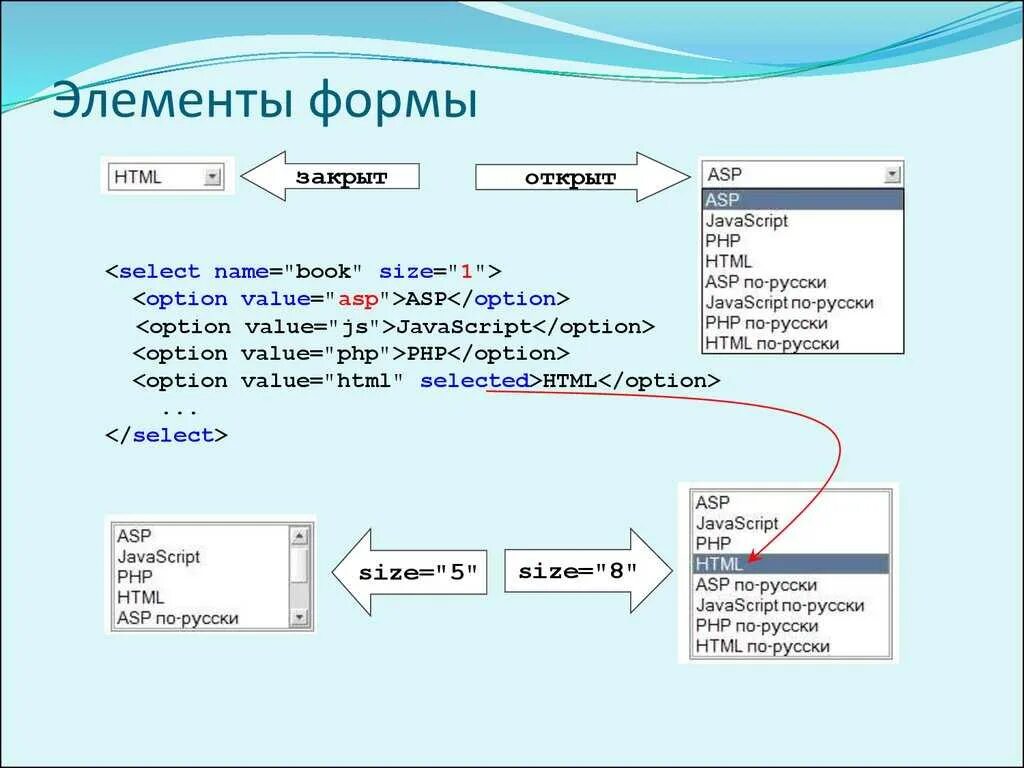 Элементы формы

HTML

закрыт

открыт

ASP

ASP
JavaScript
PHP
HTML
ASP по-русски
JavaScript по-русски
PHP по-русски
HTML по-русски

<select name="book" size="1">
<option value="asp">ASP</option>
<option value="js">JavaScript</option>
<option value="php">PHP</option>
<option value="html" selected>HTML</option>
...
</select>

ASP
JavaScript
PHP
HTML
ASP по-русски

size="5"

size="8"

ASP
JavaScript
PHP
HTML
ASP по-русски
JavaScript по-русски
PHP по-русски
HTML по-русски